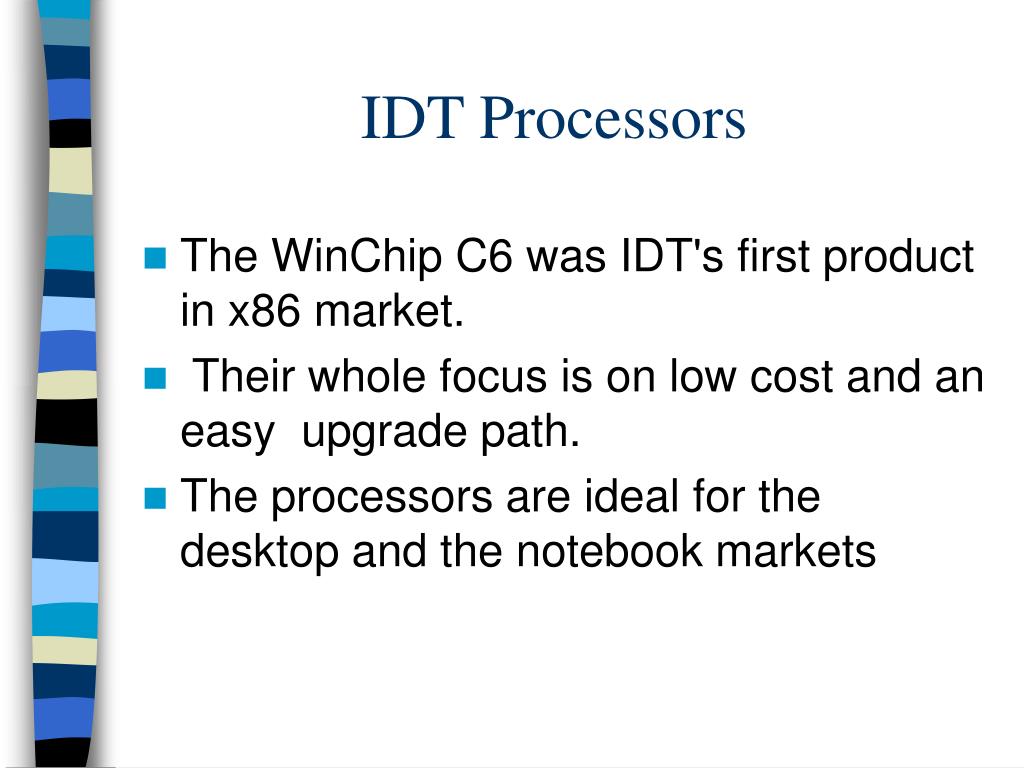 IDT Processors

- The WinChip C6 was IDT's first product in x86 market.
- Their whole focus is on low cost and an easy upgrade path.
- The processors are ideal for the desktop and the notebook markets